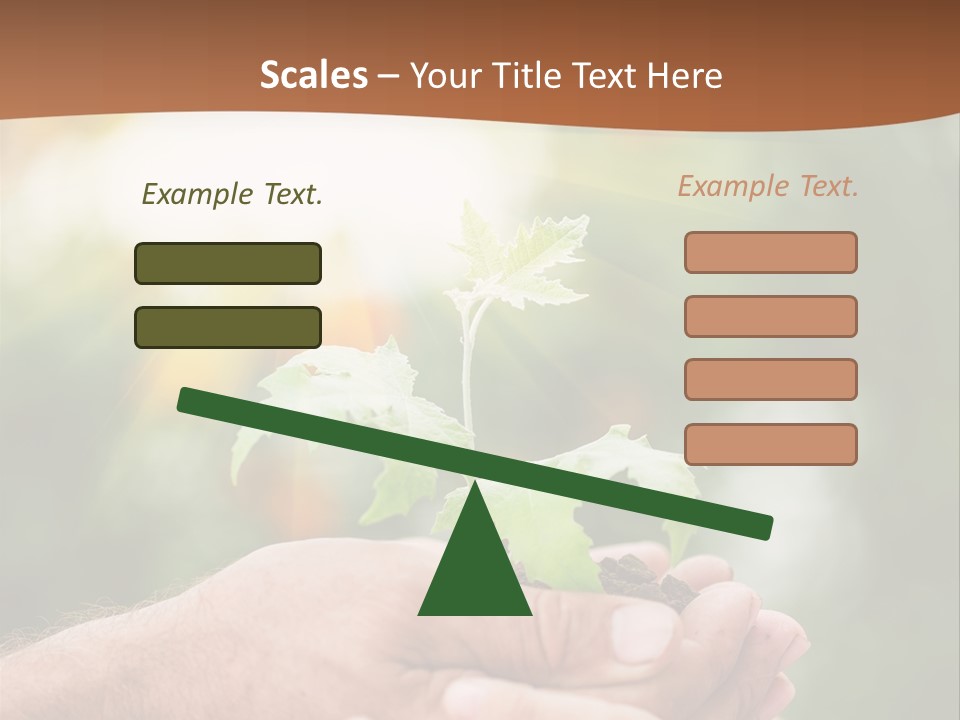 Scales – Your Title Text Here

Example Text.

Example Text.